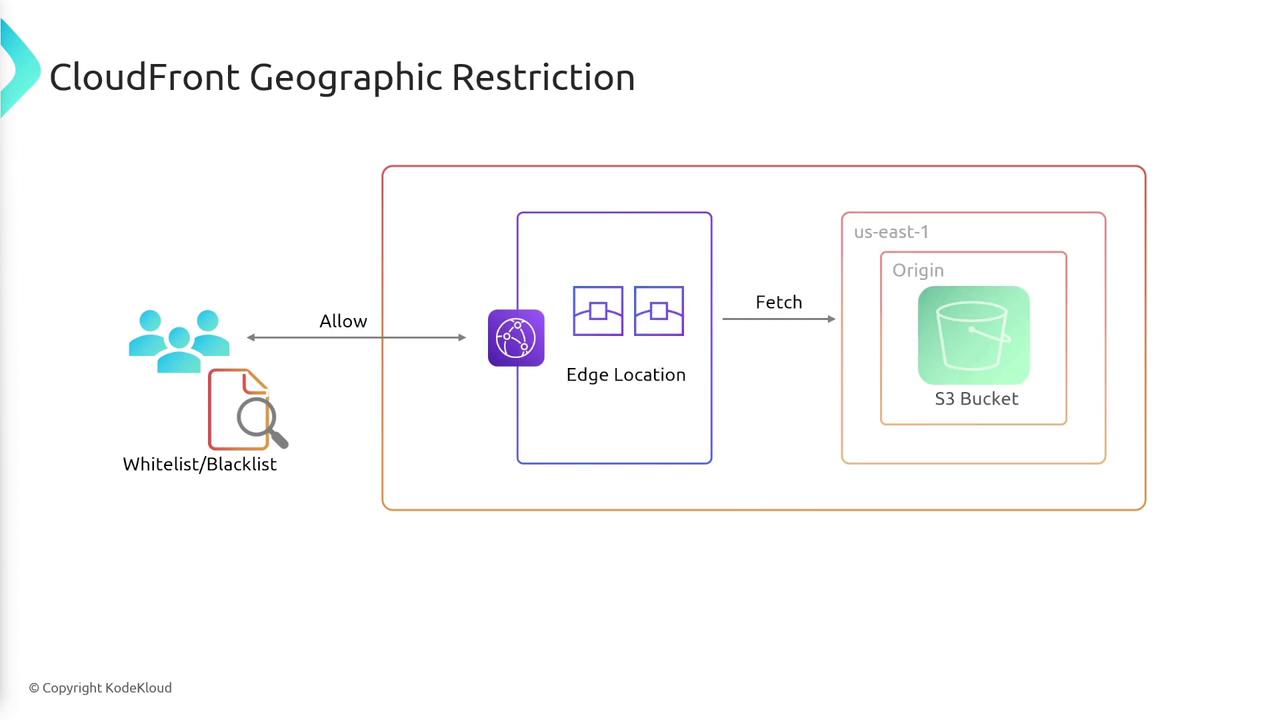 CloudFront Geographic Restriction

Allow

Whitelist/Blacklist

Edge Location

Fetch

us-east-1

Origin

S3 Bucket

© Copyright KodeKloud